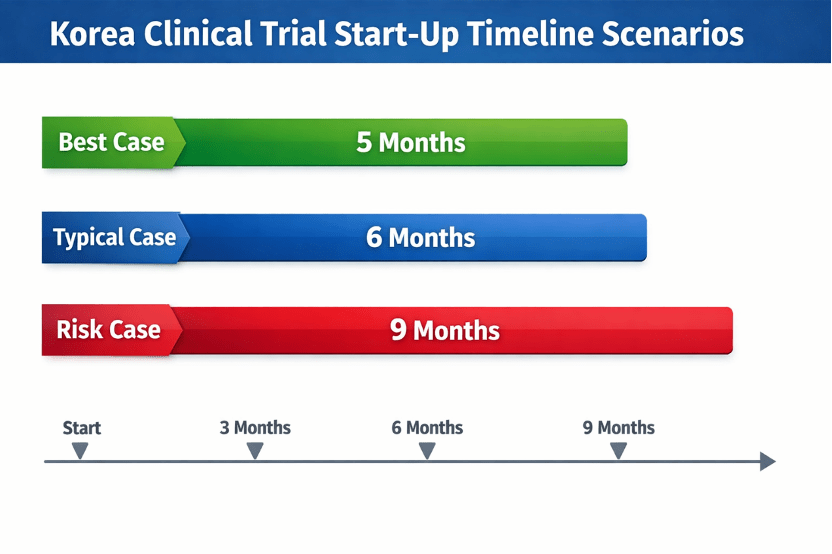 Korea Clinical Trial Start-Up Timeline Scenarios

Best Case 5 Months

Typical Case 6 Months

Risk Case 9 Months

Start
3 Months
6 Months
9 Months